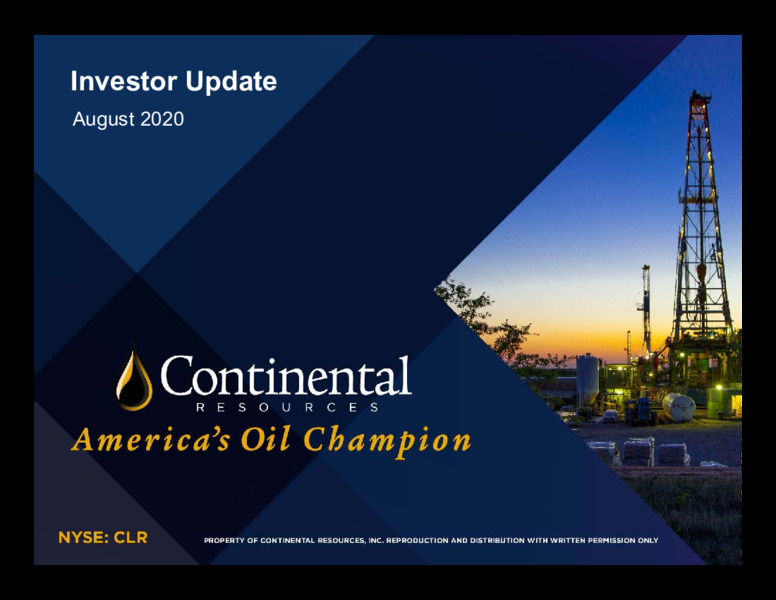 Investor Update
August 2020

Continental
RESOURCES
America's Oil Champion

NYSE: CLR

PROPERTY OF CONTINENTAL RESOURCES, INC. REPRODUCTION AND DISTRIBUTION WITH WRITTEN PERMISSION ONLY